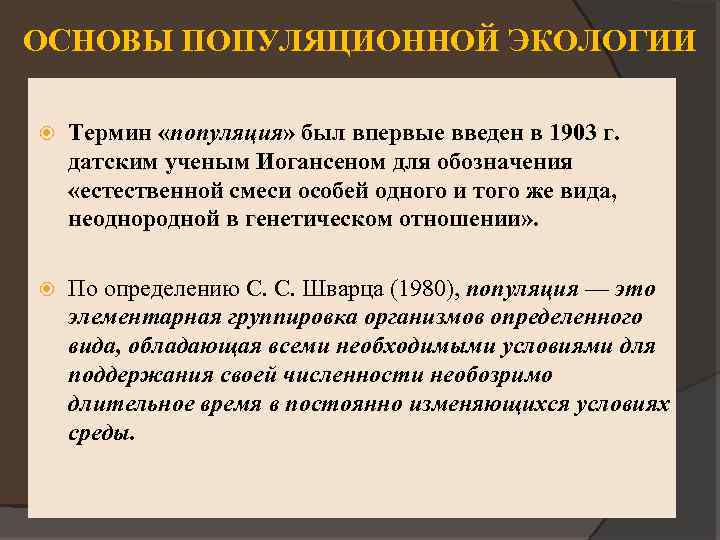 ОСНОВЫ ПОПУЛЯЦИОННОЙ ЭКОЛОГИИ

Термин «популяция» был впервые введен в 1903 г. датским ученым Иогансеном для обозначения «естественной смеси особей одного и того же вида, неоднородной в генетическом отношении».

По определению С. С. Шварца (1980), популяция — это элементарная группировка организмов определенного вида, обладающая всеми необходимыми условиями для поддержания своей численности необозримо длительное время в постоянно изменяющихся условиях среды.